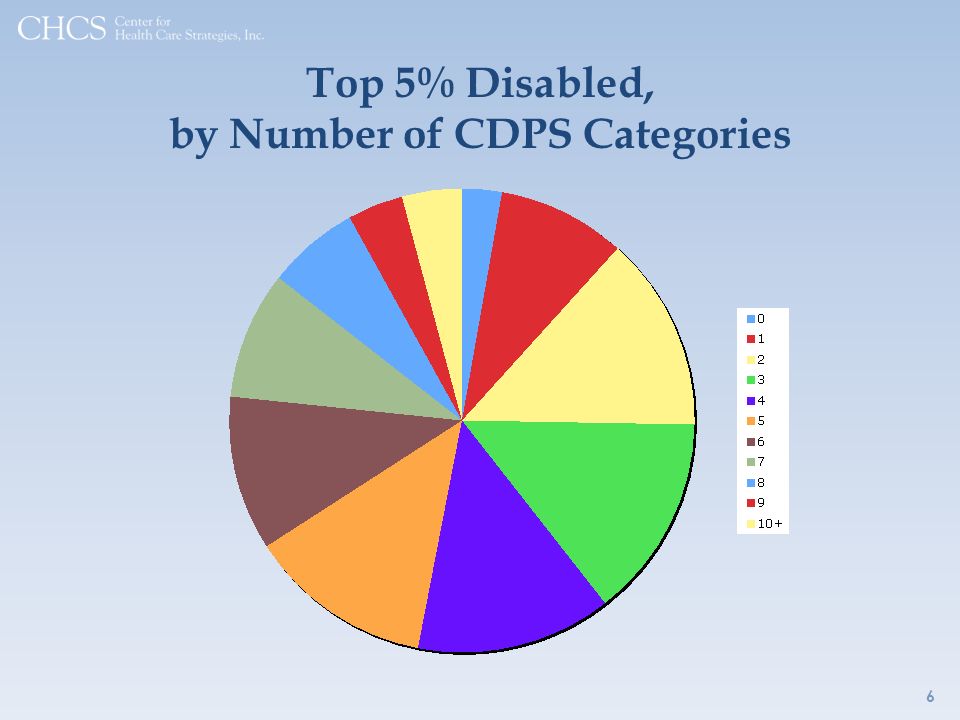 CHCS Center for Health Care Strategies, Inc.

Top 5% Disabled, by Number of CDPS Categories

0
1
2
3
4
5
6
7
8
9
10+

6